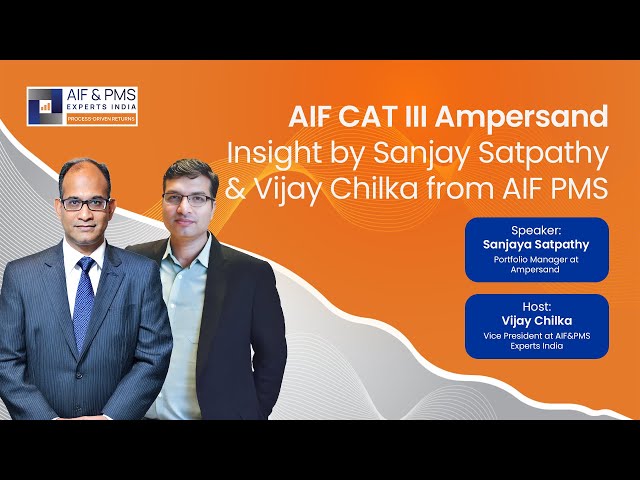 AIF & PMS
EXPERTS INDIA
PROCESS-DRIVEN RETURNS

AIF CAT III Ampersand Insight by Sanjay Satpathy & Vijay Chilka from AIF PMS

Speaker:
Sanjaya Satpathy
Portfolio Manager at Ampersand

Host:
Vijay Chilka
Vice President at AIF&PMS Experts India